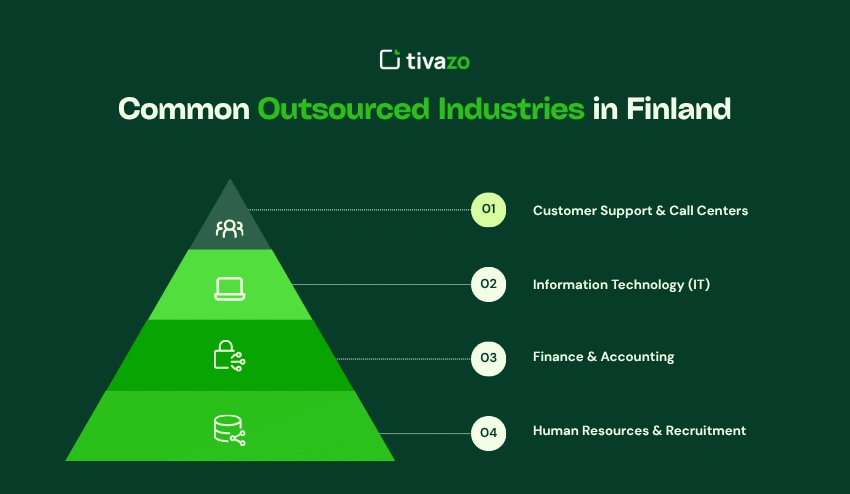 tivazo

Common Outsourced Industries in Finland

01 Customer Support & Call Centers

02 Information Technology (IT)

03 Finance & Accounting

04 Human Resources & Recruitment